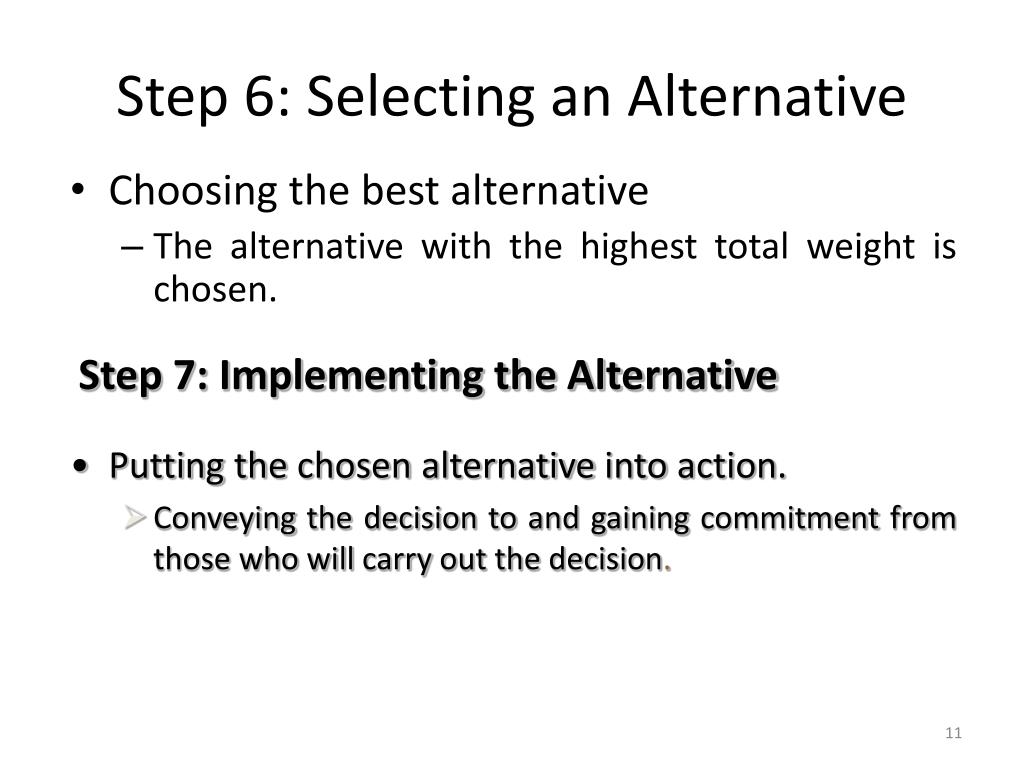 Step 6: Selecting an Alternative

• Choosing the best alternative
– The alternative with the highest total weight is chosen.

Step 7: Implementing the Alternative

• Putting the chosen alternative into action.
➢ Conveying the decision to and gaining commitment from those who will carry out the decision.

11